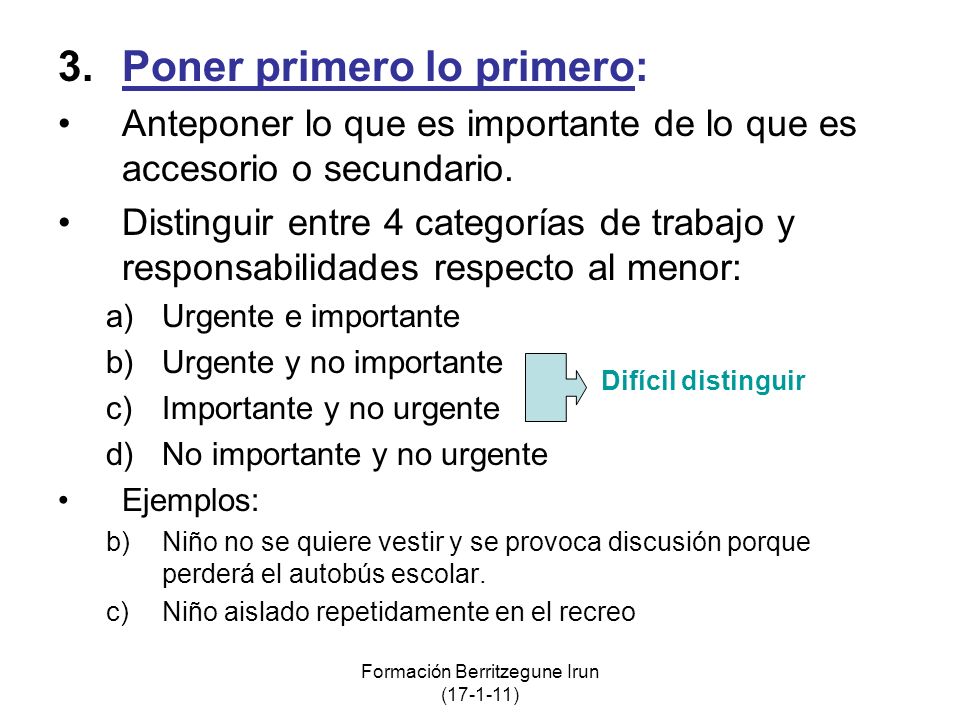 3. Poner primero lo primero:

• Anteponer lo que es importante de lo que es accesorio o secundario.

• Distinguir entre 4 categorías de trabajo y responsabilidades respecto al menor:

a) Urgente e importante
b) Urgente y no importante
c) Importante y no urgente
d) No importante y no urgente

Difícil distinguir

• Ejemplos:

b) Niño no se quiere vestir y se provoca discusión porque perderá el autobús escolar.
c) Niño aislado repetidamente en el recreo

Formación Berritzegune Irun
(17-1-11)